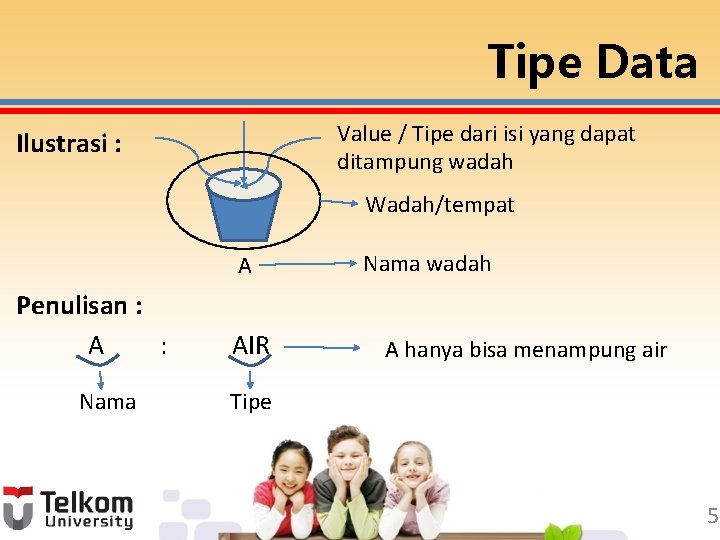 Tipe Data

Ilustrasi :

Value / Tipe dari isi yang dapat ditampung wadah

Wadah/tempat

A

Nama wadah

Penulisan :

A : AIR

A hanya bisa menampung air

Nama

Tipe

Telkom University

5